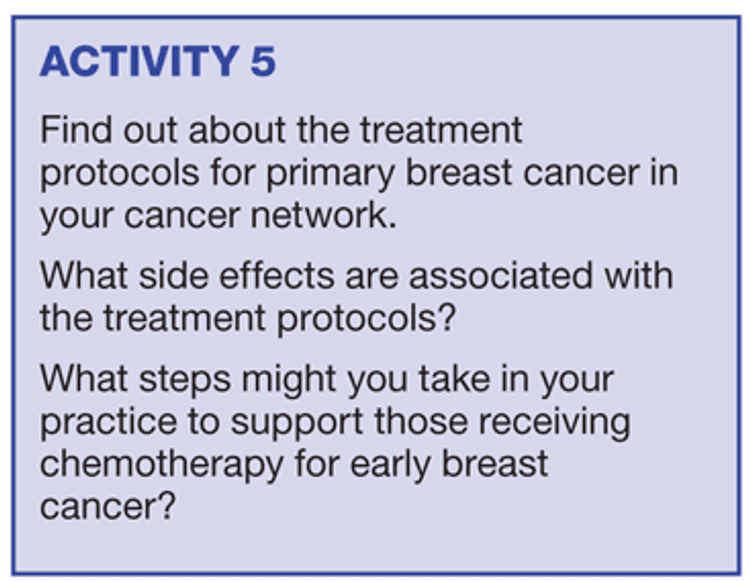 ACTIVITY 5

Find out about the treatment protocols for primary breast cancer in your cancer network.

What side effects are associated with the treatment protocols?

What steps might you take in your practice to support those receiving chemotherapy for early breast cancer?